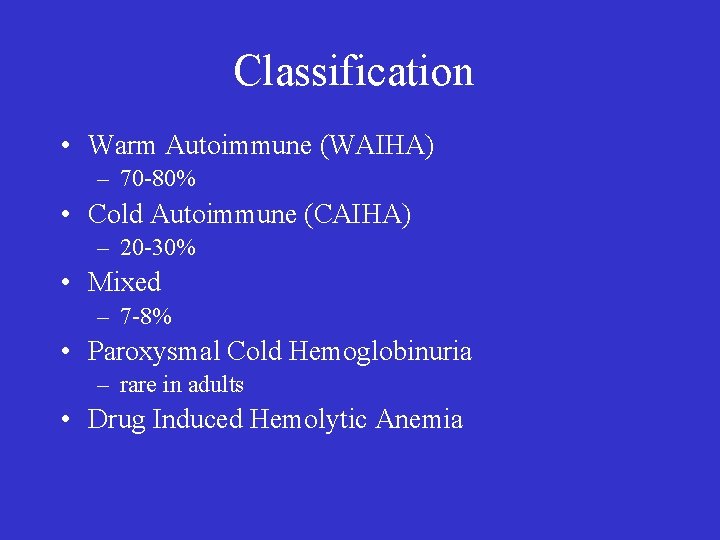 Classification

• Warm Autoimmune (WAIHA)
– 70-80%
• Cold Autoimmune (CAIHA)
– 20-30%
• Mixed
– 7-8%
• Paroxysmal Cold Hemoglobinuria
– rare in adults
• Drug Induced Hemolytic Anemia